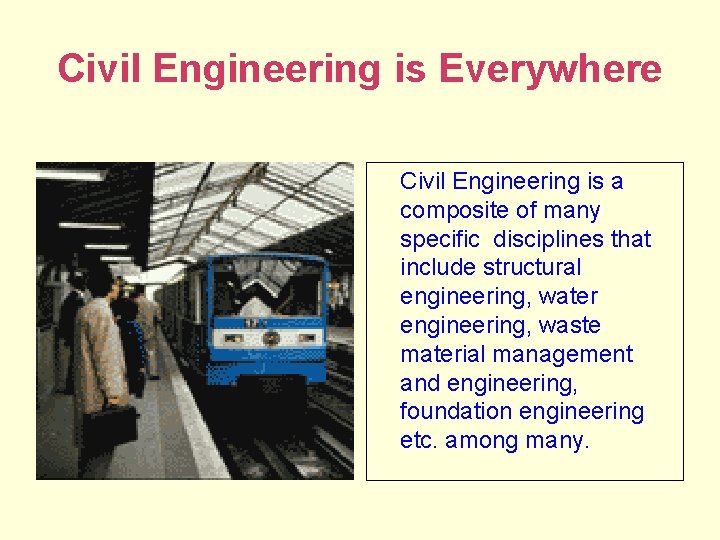 Civil Engineering is Everywhere

Civil Engineering is a composite of many specific disciplines that include structural engineering, water engineering, waste material management and engineering, foundation engineering etc. among many.